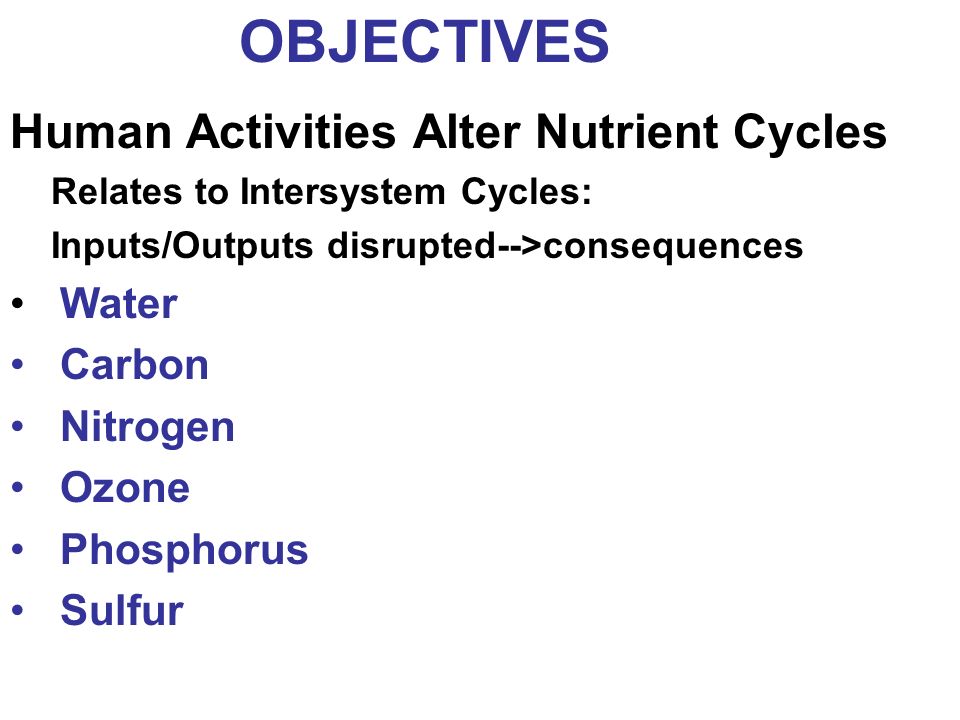 OBJECTIVES

Human Activities Alter Nutrient Cycles

Relates to Intersystem Cycles:

Inputs/Outputs disrupted-->consequences

• Water
• Carbon
• Nitrogen
• Ozone
• Phosphorus
• Sulfur